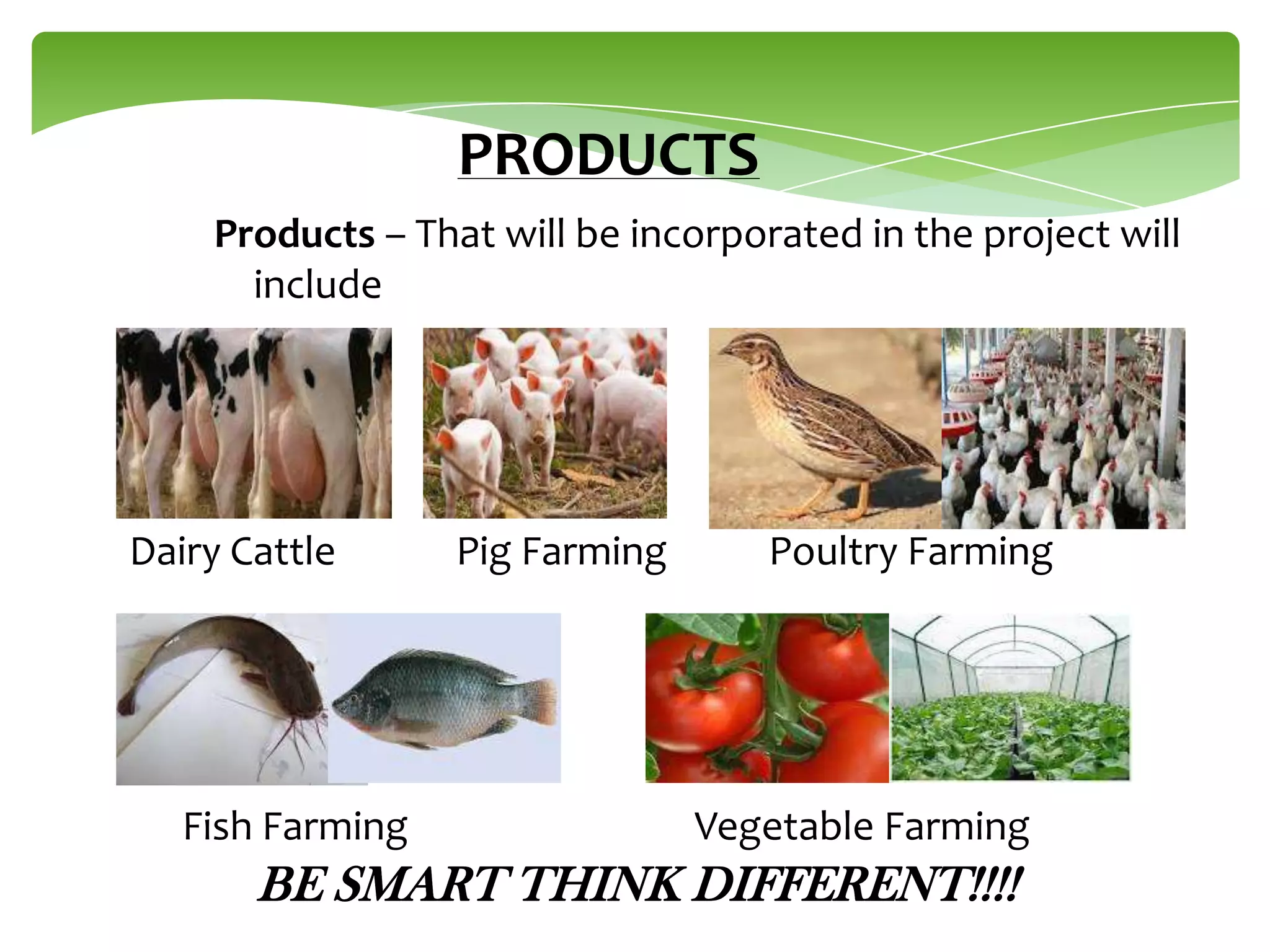 PRODUCTS

Products – That will be incorporated in the project will include

Dairy Cattle

Pig Farming

Poultry Farming

Fish Farming

Vegetable Farming

BE SMART THINK DIFFERENT!!!!